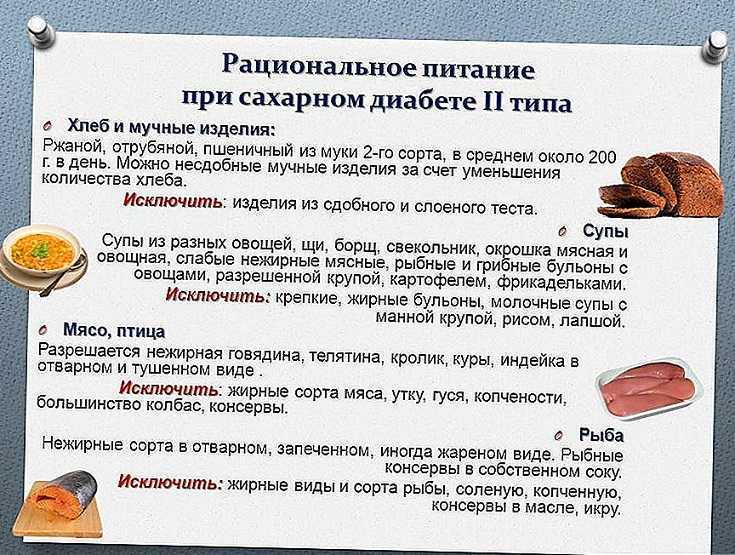 Рациональное питание при сахарном диабете II типа

Хлеб и мучные изделия:
Ржаной, отрубяной, пшеничный из муки 2-го сорта, в среднем около 200 г. в день. Можно несдобные мучные изделия за счет уменьшения количества хлеба.
Исключить: изделия из сдобного и слоеного теста.

Супы
Супы из разных овощей, щи, борщ, свекольник, окрошка мясная и овощная, слабые нежирные мясные, рыбные и грибные бульоны с овощами, разрешенной крупой, картофелем, фрикадельками.
Исключить: крепкие, жирные бульоны, молочные супы с манной крупой, рисом, лапшой.

Мясо, птица
Разрешается нежирная говядина, телятина, кролик, куры, индейка в отварном и тушенном виде .
Исключить: жирные сорта мяса, утку, гуся, копчености, большинство колбас, консервы.

Рыба
Нежирные сорта в отварном, запеченном, иногда жареном виде. Рыбные консервы в собственном соку.
Исключить: жирные виды и сорта рыбы, соленую, копченную, консервы в масле, икру.